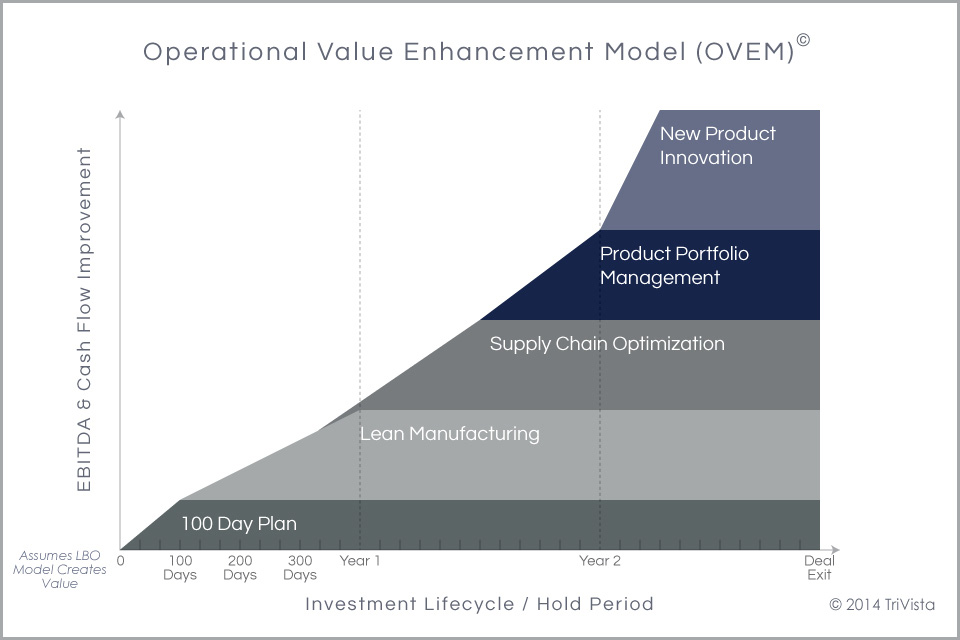 Operational Value Enhancement Model (OVEM)©

EBITDA & Cash Flow Improvement

New Product Innovation

Product Portfolio Management

Supply Chain Optimization

Lean Manufacturing

100 Day Plan

Assumes LBO Model Creates Value

0

100 Days

200 Days

300 Days

Year 1

Year 2

Deal Exit

Investment Lifecycle / Hold Period

© 2014 TriVista